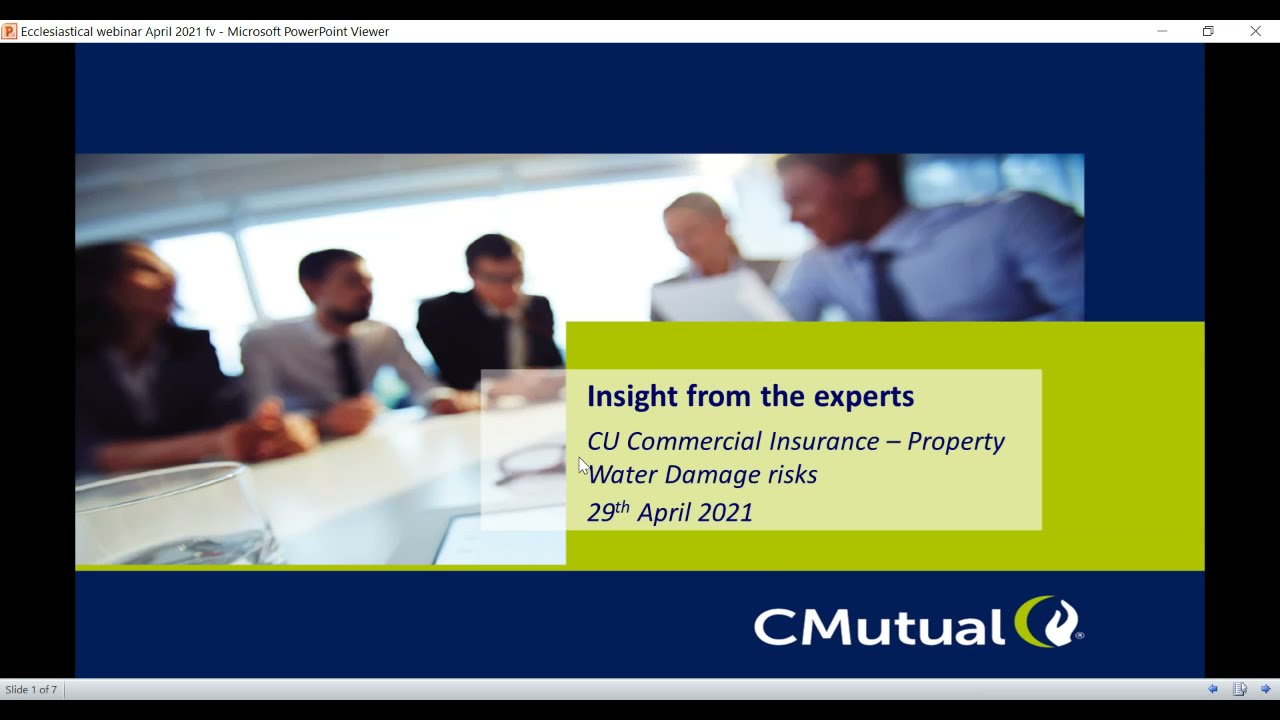 Ecclesiastical webinar April 2021 fv - Microsoft PowerPoint Viewer

Insight from the experts

CU Commercial Insurance – Property Water Damage risks

29$^{th}$ April 2021

CMutual

Slide 1 of 7